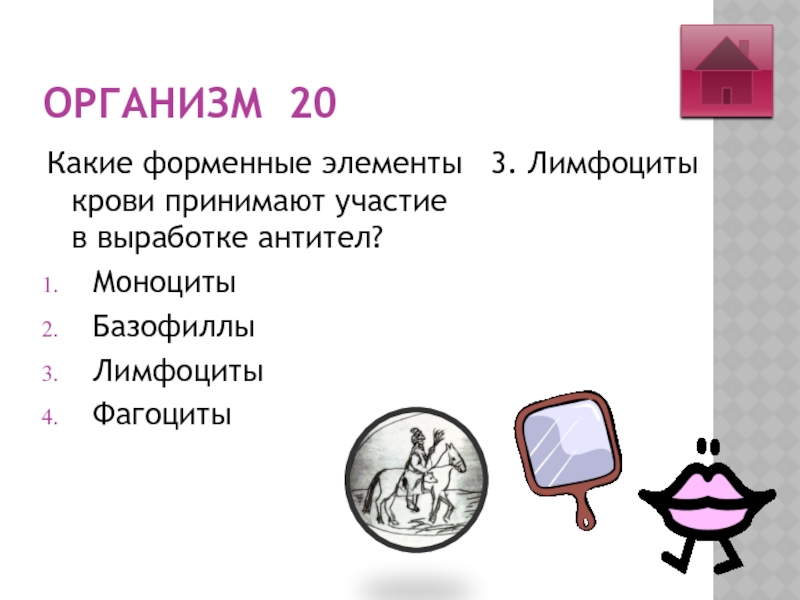 ОРГАНИЗМ 20

Какие форменные элементы крови принимают участие в выработке антител?

1. Моноциты
2. Базофиллы
3. Лимфоциты
4. Фагоциты

3. Лимфоциты